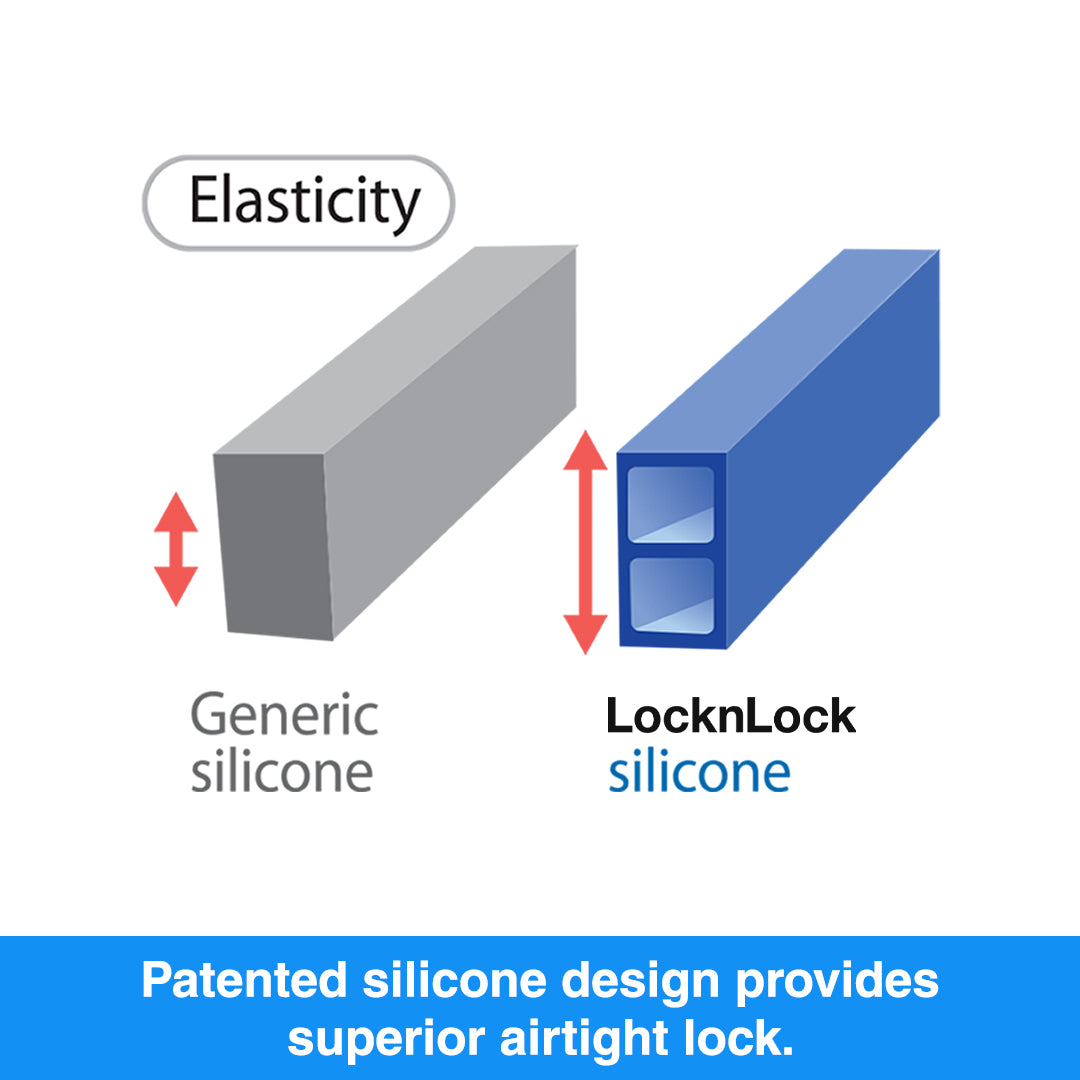 Elasticity

Generic silicone

LocknLock silicone

Patented silicone design provides superior airtight lock.